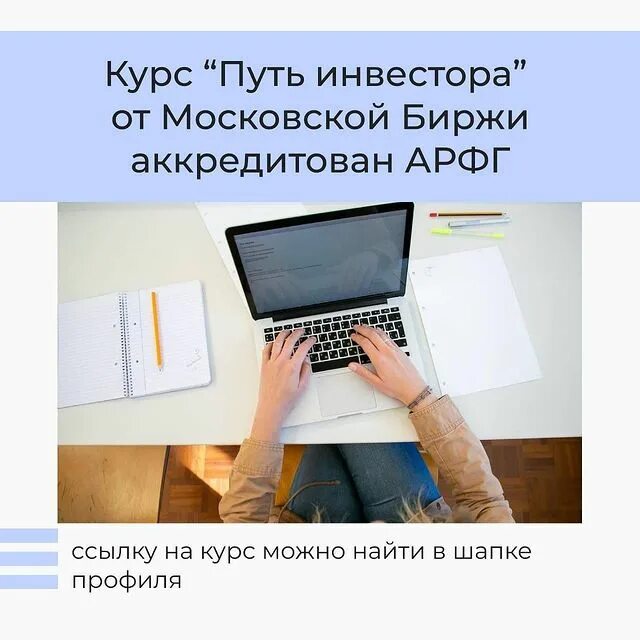 Курс “Путь инвестора” от Московской Биржи аккредитован АРФГ

ссылку на курс можно найти в шапке профиля